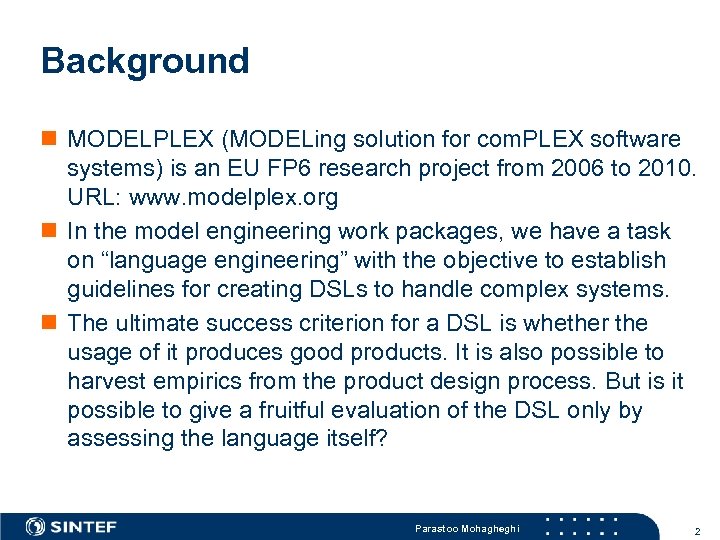 Background

MODELPLEX (MODELing solution for comPLEX software systems) is an EU FP6 research project from 2006 to 2010. URL: www.modelplex.org

In the model engineering work packages, we have a task on “language engineering” with the objective to establish guidelines for creating DSLs to handle complex systems.

The ultimate success criterion for a DSL is whether the usage of it produces good products. It is also possible to harvest empirics from the product design process. But is it possible to give a fruitful evaluation of the DSL only by assessing the language itself?

SINTEF

Parastoo Mohagheghi

2